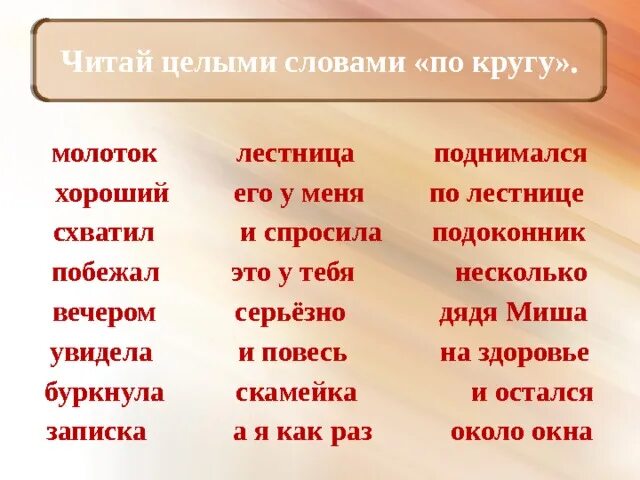 Читай целыми словами «по кругу».

молоток
хороший
схватил
побежал
вечером
увидела
буркнула
записка

лестница
его у меня
и спросила
это у тебя
серьёзно
и повесь
скамейка
а я как раз

поднимался
по лестнице
подоконник
несколько
дядя Миша
на здоровье
и остался
около окна